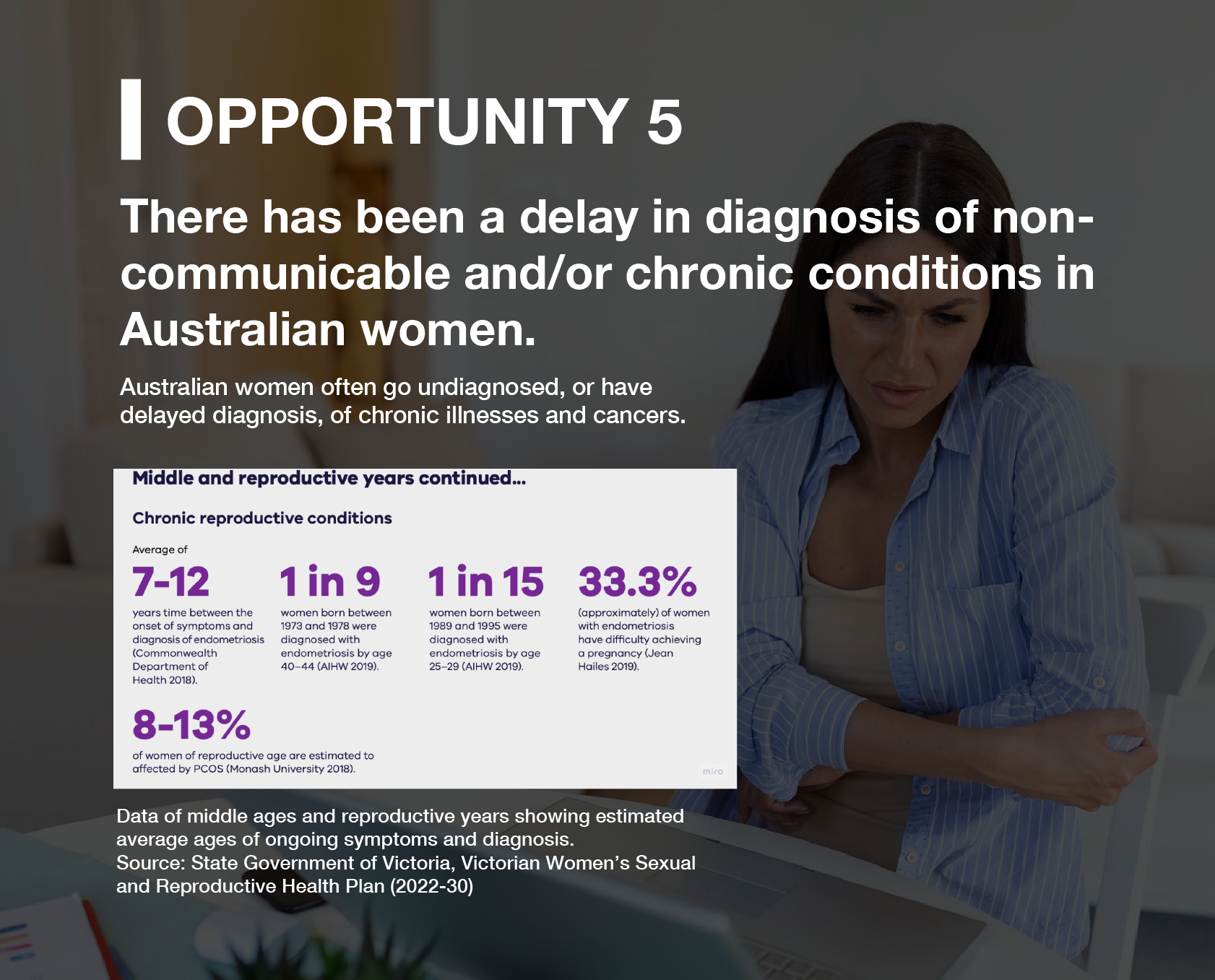 OPPORTUNITY 5

There has been a delay in diagnosis of non-communicable and/or chronic conditions in Australian women.

Australian women often go undiagnosed, or have delayed diagnosis, of chronic illnesses and cancers.

Middle and reproductive years continued...

Chronic reproductive conditions

Average of

7-12

years time between the onset of symptoms and diagnosis of endometriosis (Commonwealth Department of Health 2018).

1 in 9

women born between 1973 and 1978 were diagnosed with endometriosis by age 40–44 (AIHW 2019).

1 in 15

women born between 1989 and 1995 were diagnosed with endometriosis by age 25–29 (AIHW 2019).

33.3%

(approximately) of women with endometriosis have difficulty achieving a pregnancy (Jean Hailes 2019).

8-13%

of women of reproductive age are estimated to affected by PCOS (Monash University 2018).

miro

Data of middle ages and reproductive years showing estimated average ages of ongoing symptoms and diagnosis.
Source: State Government of Victoria, Victorian Women's Sexual and Reproductive Health Plan (2022-30)